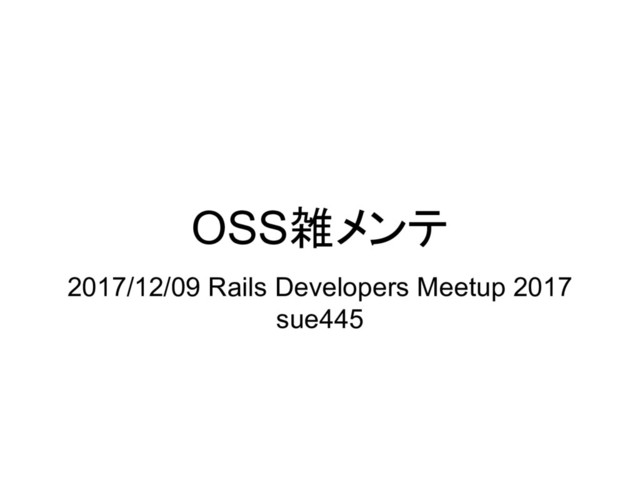 OSS雑メンテ

2017/12/09 Rails Developers Meetup 2017
sue445